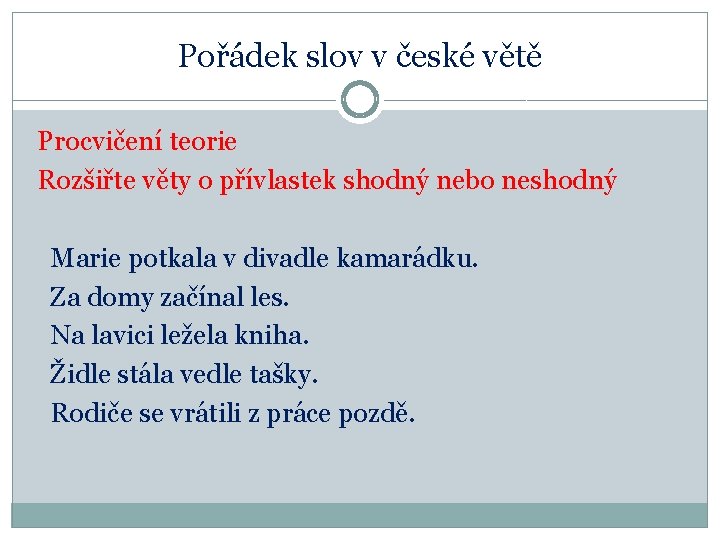 Pořádek slov v české větě

Procvičení teorie
Rozšiřte věty o přívlastek shodný nebo neshodný

Marie potkala v divadle kamarádku.
Za domy začínal les.
Na lavici ležela kniha.
Židle stála vedle tašky.
Rodiče se vrátili z práce pozdě.